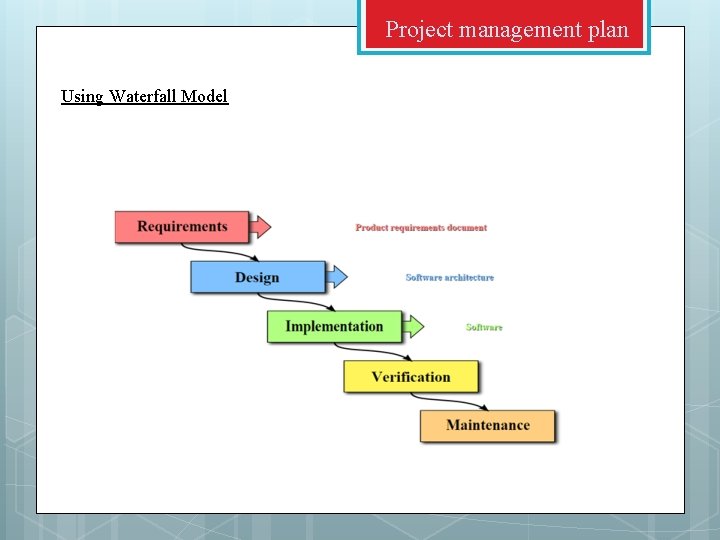 Project management plan

Using Waterfall Model

Requirements

Product requirements document

Design

Software architecture

Implementation

Software

Verification

Maintenance